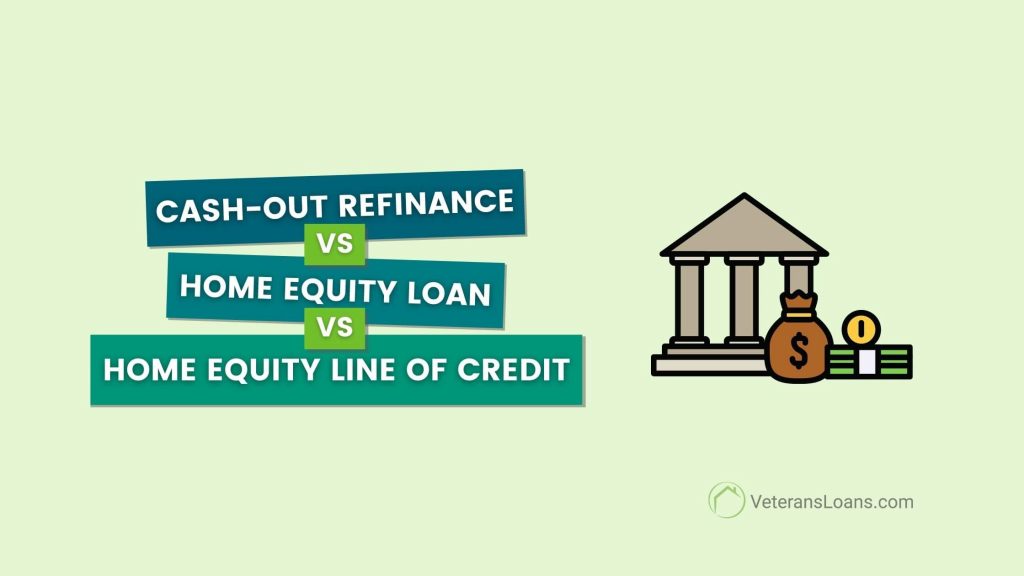 CASH-OUT REFINANCE
VS
HOME EQUITY LOAN
VS
HOME EQUITY LINE OF CREDIT

$

VeteransLoans.com